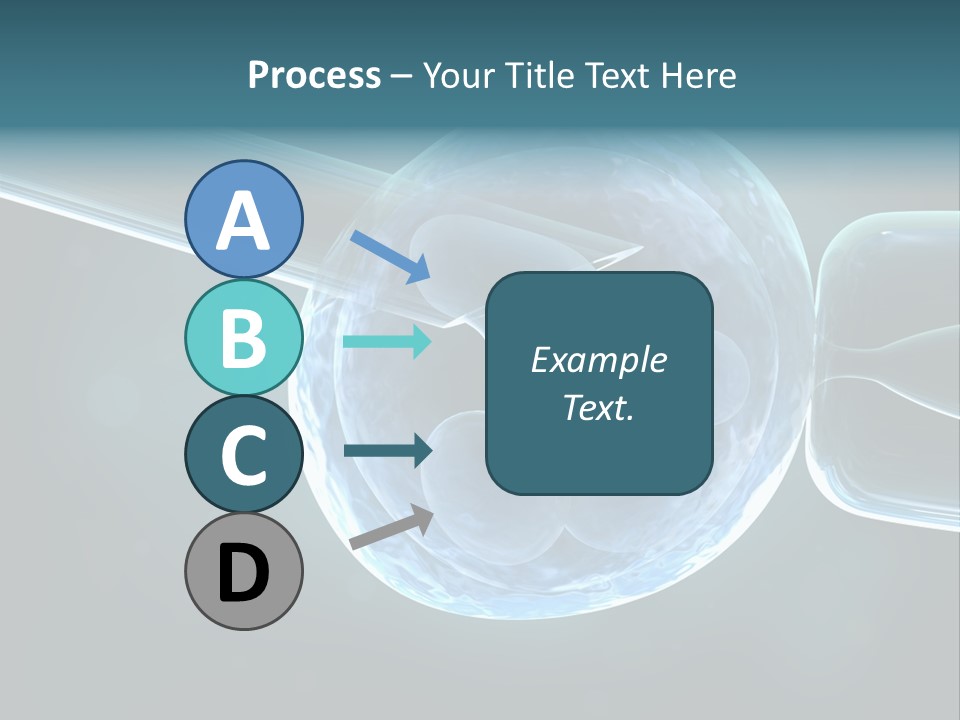 Process – Your Title Text Here

A

B

C

D

Example Text.